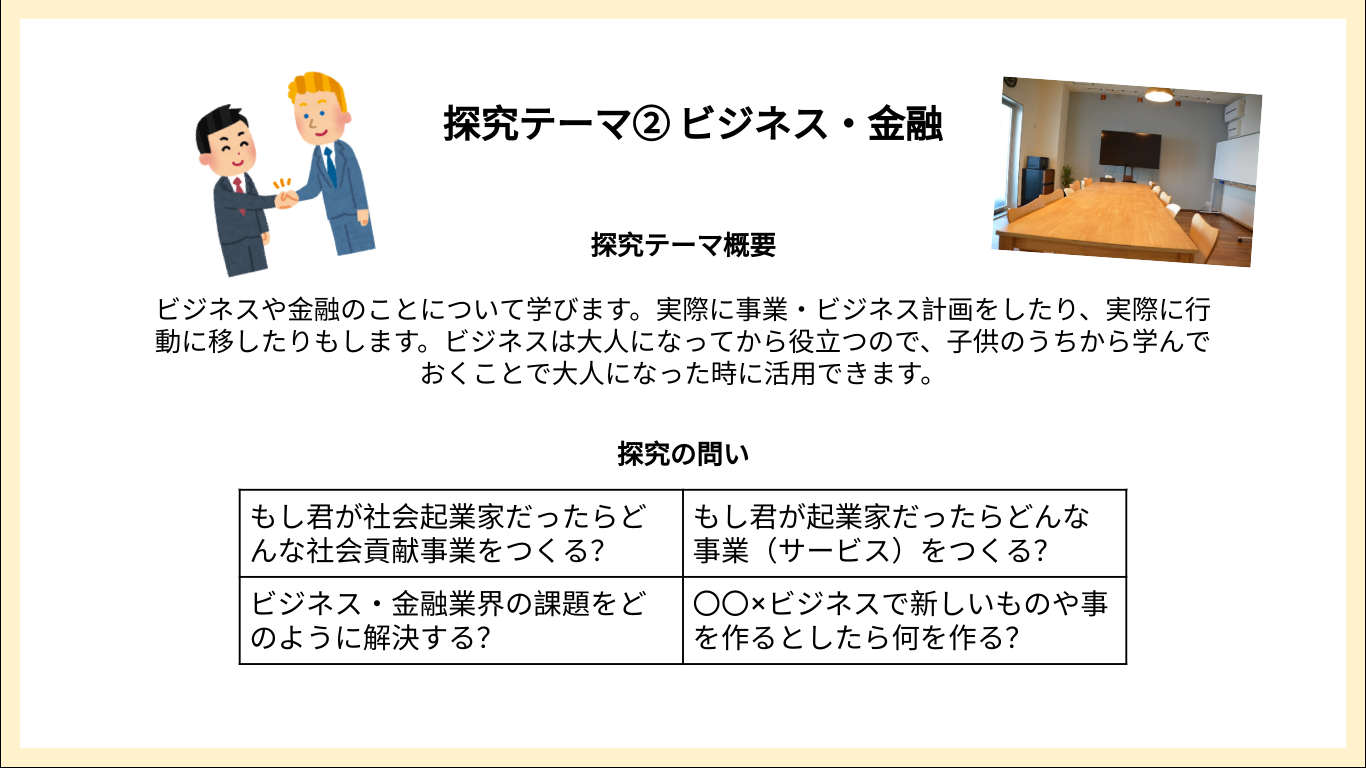 探究テーマ② ビジネス・金融

探究テーマ概要

ビジネスや金融のことについて学びます。実際に事業・ビジネス計画をしたり、実際に行動に移したりもします。ビジネスは大人になってから役立つので、子供のうちから学んでおくことで大人になった時に活用できます。

探究の問い

| もし君が社会起業家だったらどんな社会貢献事業をつくる? | もし君が起業家だったらどんな事業（サービス）をつくる? |
|---|---|
| ビジネス・金融業界の課題をどのように解決する? | 〇〇×ビジネスで新しいものや事を作るとしたら何を作る? |